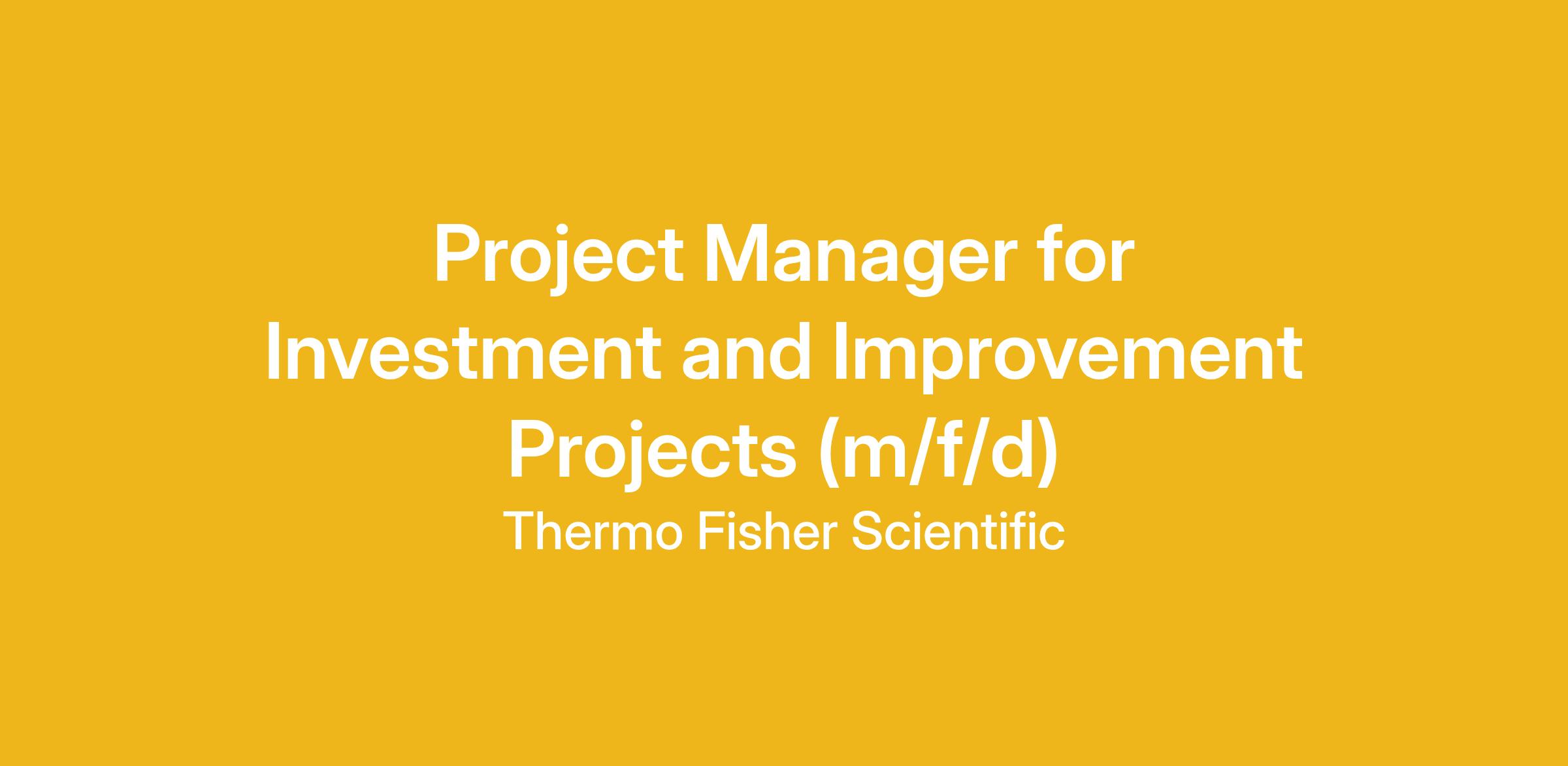 Project Manager for Investment and Improvement Projects (m/f/d)

Thermo Fisher Scientific